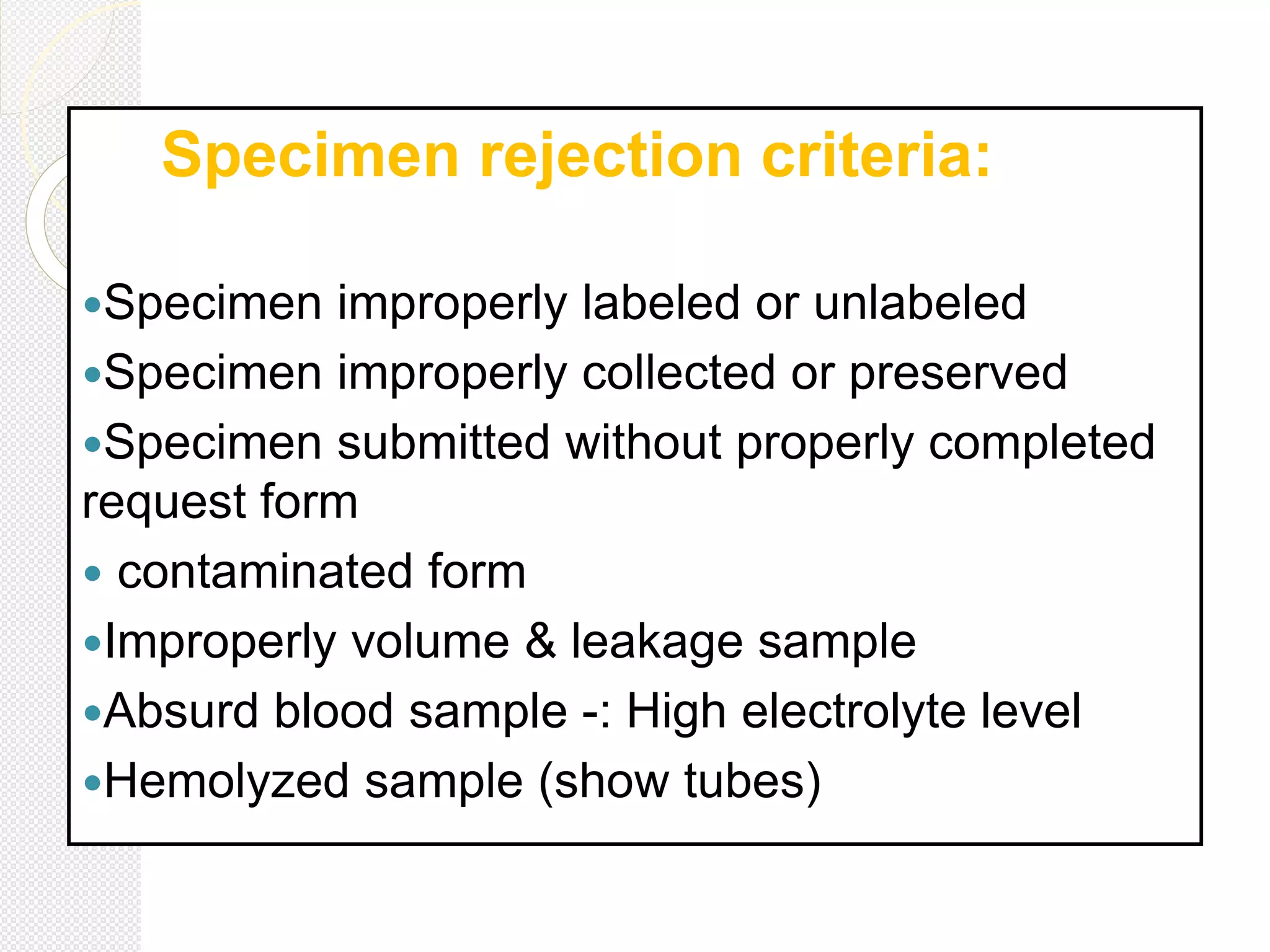 Specimen rejection criteria:

•Specimen improperly labeled or unlabeled
•Specimen improperly collected or preserved
•Specimen submitted without properly completed request form
• contaminated form
•Improperly volume & leakage sample
•Absurd blood sample -: High electrolyte level
•Hemolyzed sample (show tubes)